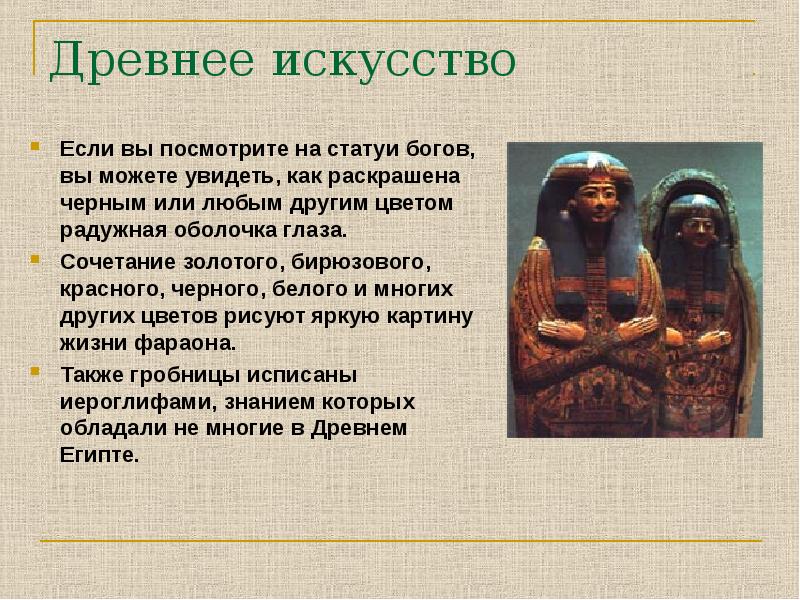 Древнее искусство

Если вы посмотрите на статуи богов, вы можете увидеть, как раскрашена черным или любым другим цветом радужная оболочка глаза.

Сочетание золотого, бирюзового, красного, черного, белого и многих других цветов рисуют яркую картину жизни фараона.

Также гробницы исписаны иероглифами, знанием которых обладали не многие в Древнем Египте.